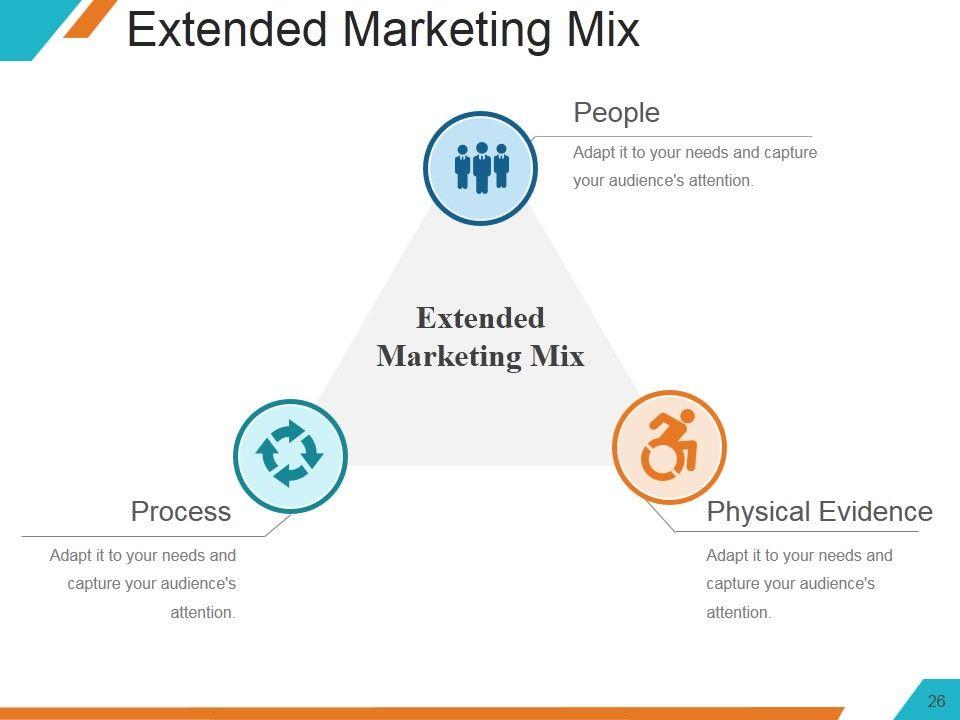 Extended Marketing Mix

People

Adapt it to your needs and capture your audience's attention.

Extended Marketing Mix

Process

Adapt it to your needs and capture your audience's attention.

Physical Evidence

Adapt it to your needs and capture your audience's attention.

26